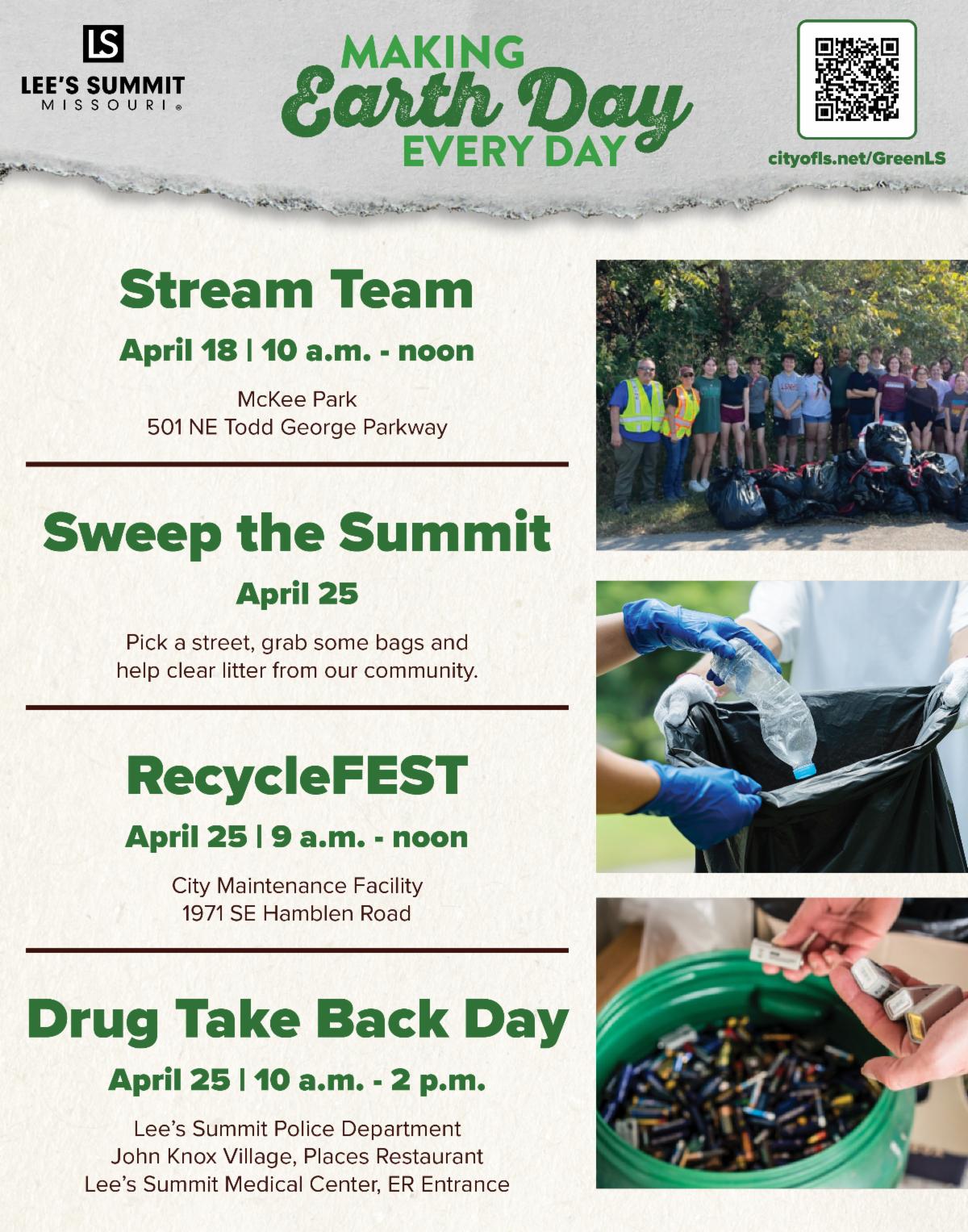 LS
LEE'S SUMMIT
MISSOURI®

MAKING
Earth Day
EVERY DAY

cityofls.net/GreenLS

Stream Team

April 18 | 10 a.m. - noon

McKee Park
501 NE Todd George Parkway

Sweep the Summit

April 25

Pick a street, grab some bags and help clear litter from our community.

RecycleFEST

April 25 | 9 a.m. - noon

City Maintenance Facility
1971 SE Hamblen Road

Drug Take Back Day

April 25 | 10 a.m. - 2 p.m.

Lee's Summit Police Department
John Knox Village, Places Restaurant
Lee's Summit Medical Center, ER Entrance